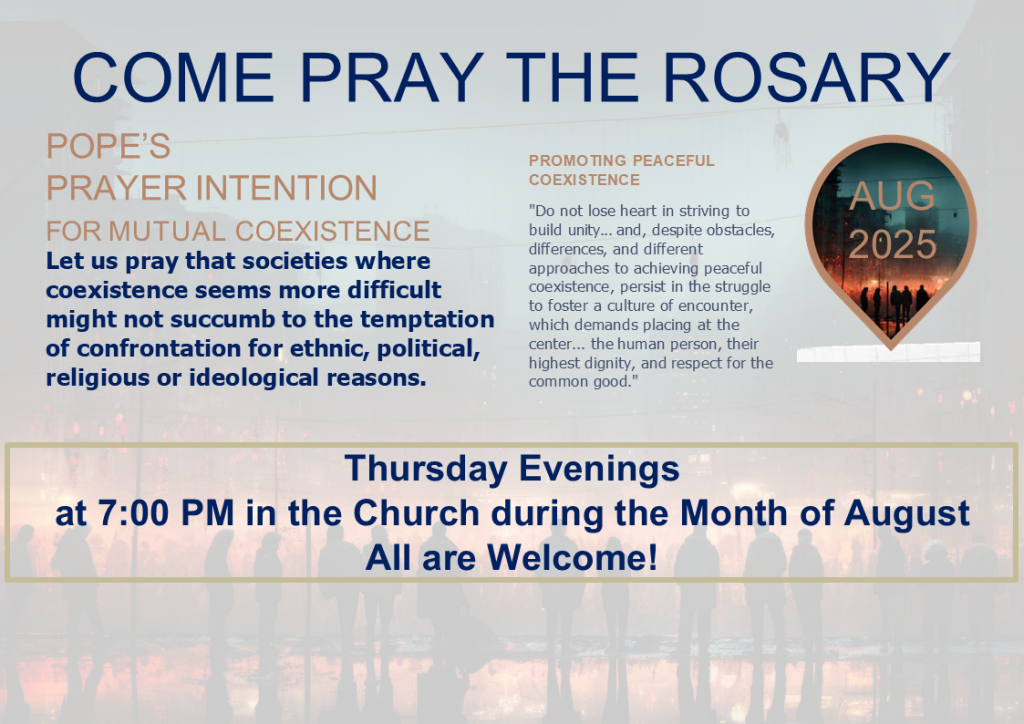 COME PRAY THE ROSARY

POPE'S
PRAYER INTENTION
FOR MUTUAL COEXISTENCE

Let us pray that societies where coexistence seems more difficult might not succumb to the temptation of confrontation for ethnic, political, religious or ideological reasons.

PROMOTING PEACEFUL COEXISTENCE

"Do not lose heart in striving to build unity... and, despite obstacles, differences, and different approaches to achieving peaceful coexistence, persist in the struggle to foster a culture of encounter, which demands placing at the center... the human person, their highest dignity, and respect for the common good."

AUG
2025

Thursday Evenings
at 7:00 PM in the Church during the Month of August
All are Welcome!